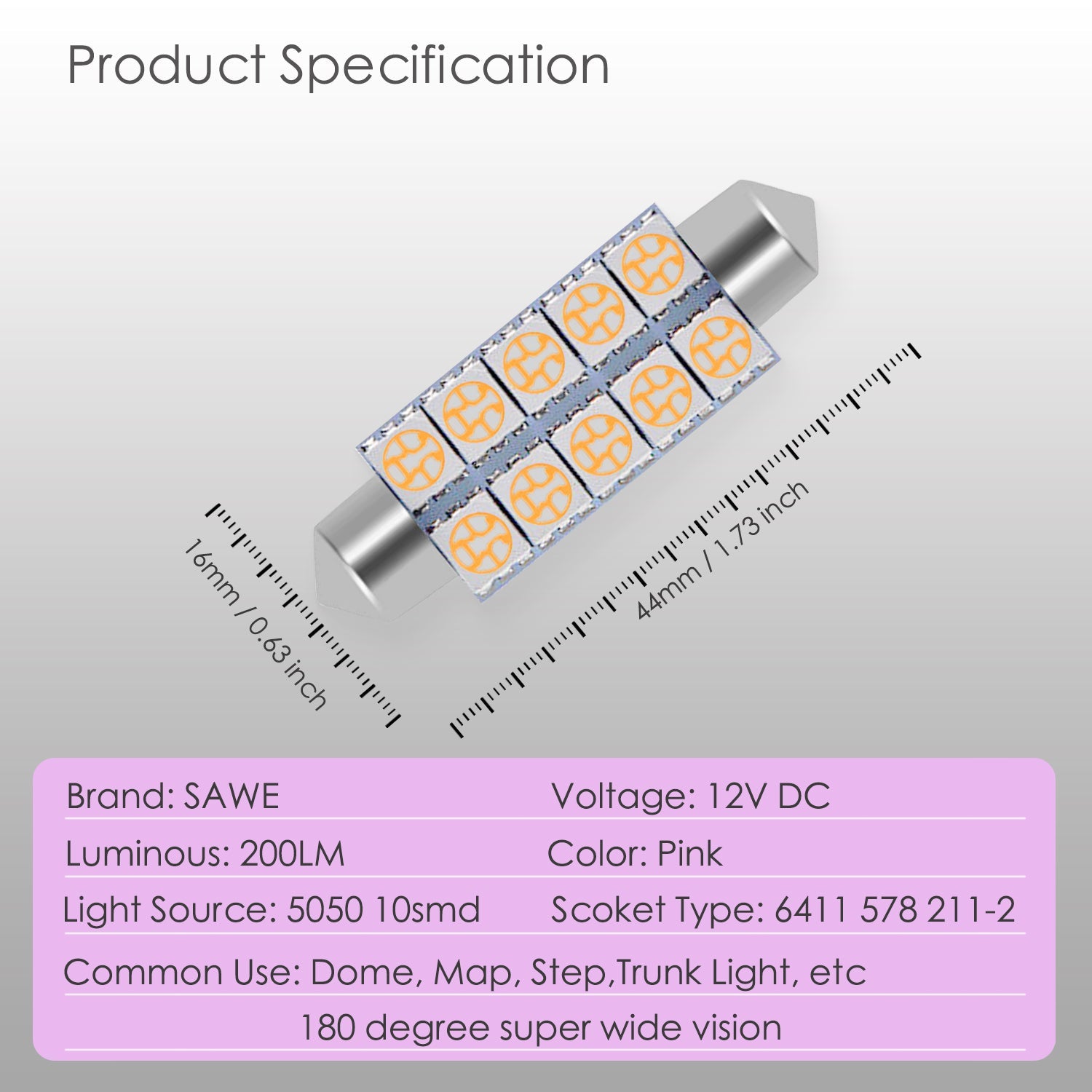 Product Specification

16mm / 0.63 inch

44mm / 1.73 inch

Brand: SAWE

Voltage: 12V DC

Luminous: 200LM

Color: Pink

Light Source: 5050 10smd

Scoket Type: 6411 578 211-2

Common Use: Dome, Map, Step,Trunk Light, etc

180 degree super wide vision